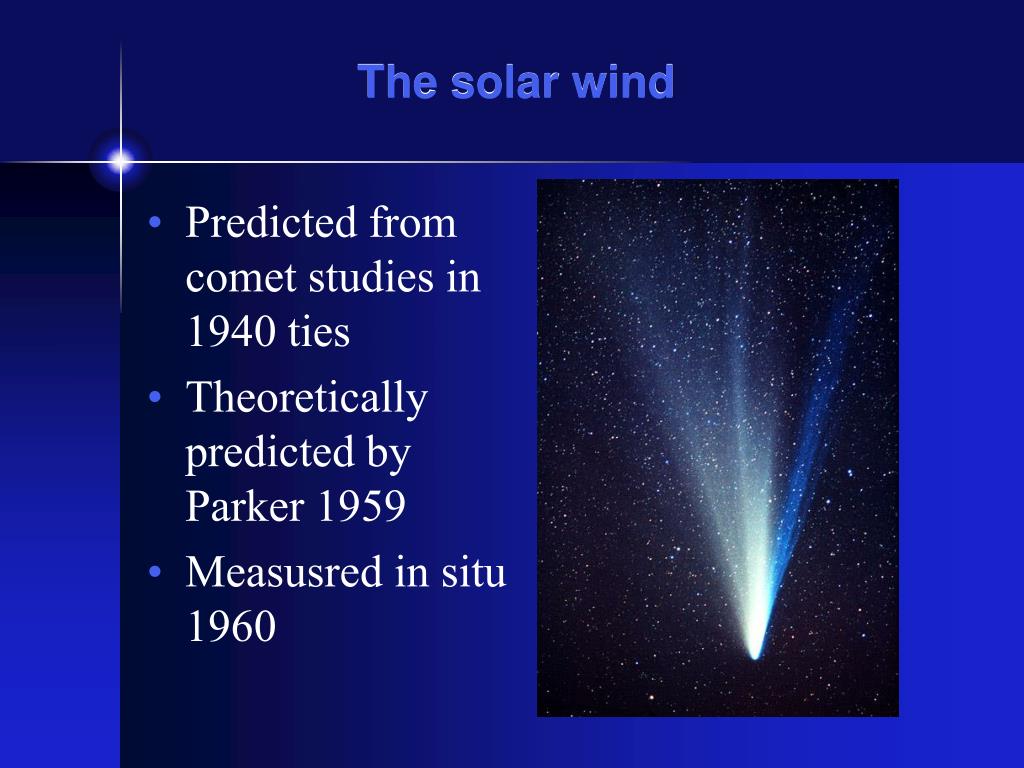 The solar wind

• Predicted from comet studies in 1940 ties
• Theoretically predicted by Parker 1959
• Measusred in situ 1960